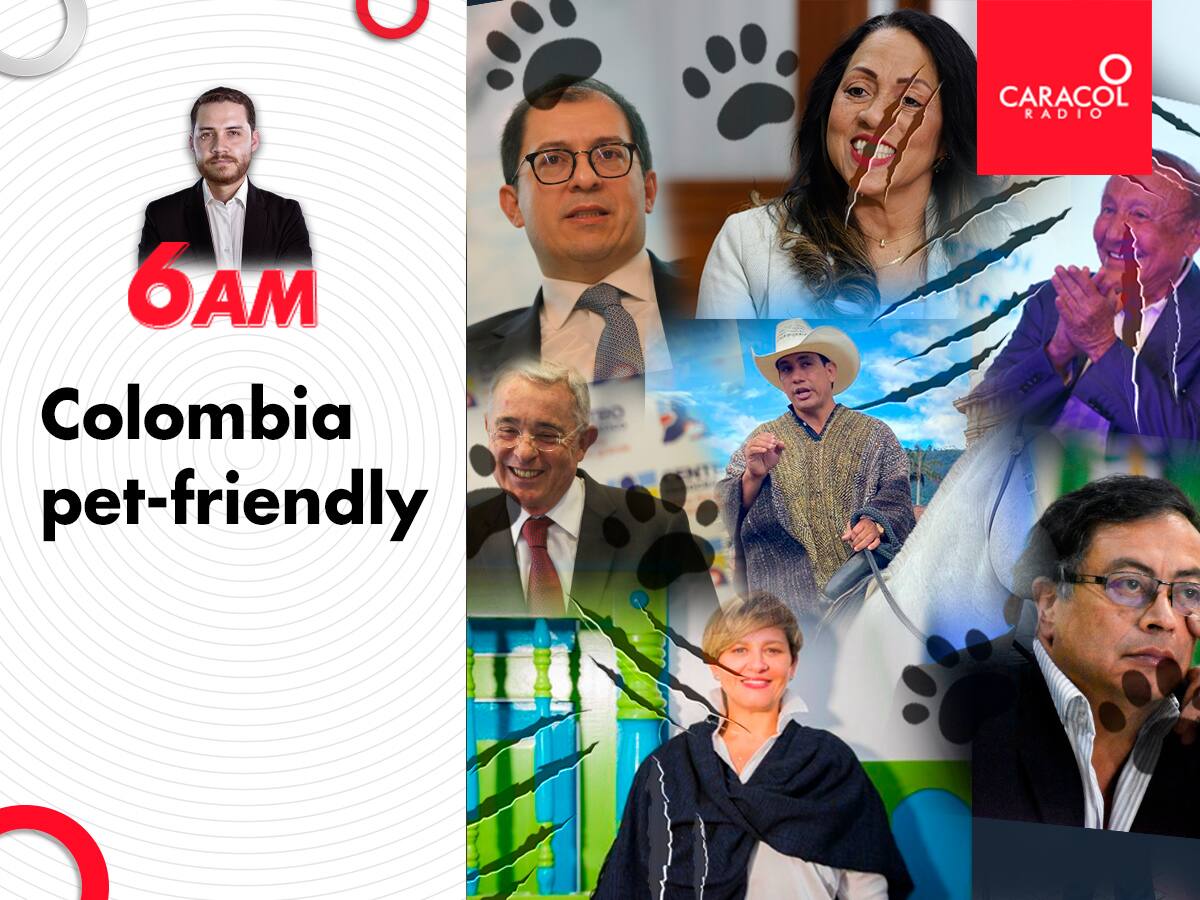 6AM

Colombia pet-friendly

CARACOL RADIO